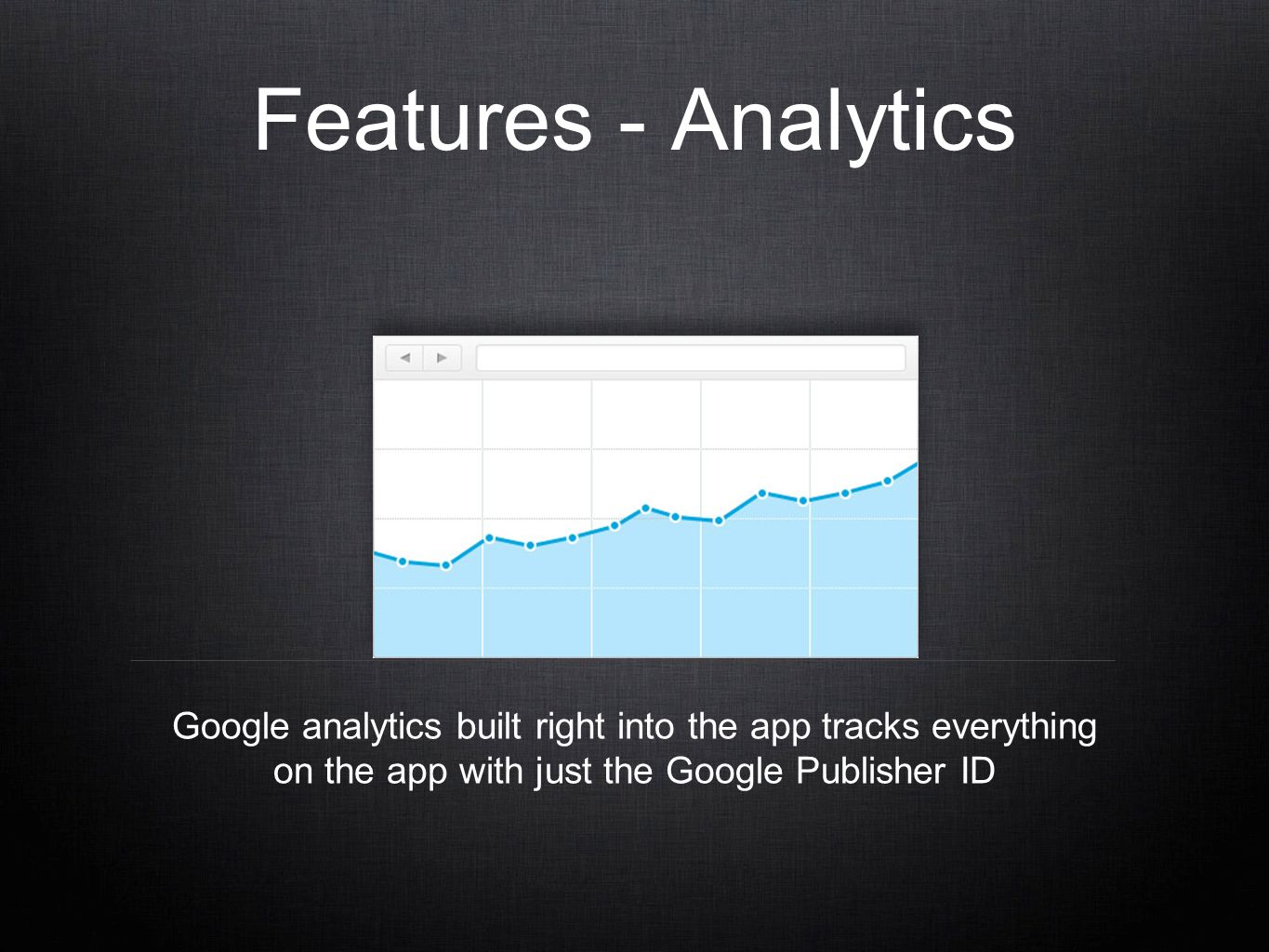 Features - Analytics

Google analytics built right into the app tracks everything on the app with just the Google Publisher ID